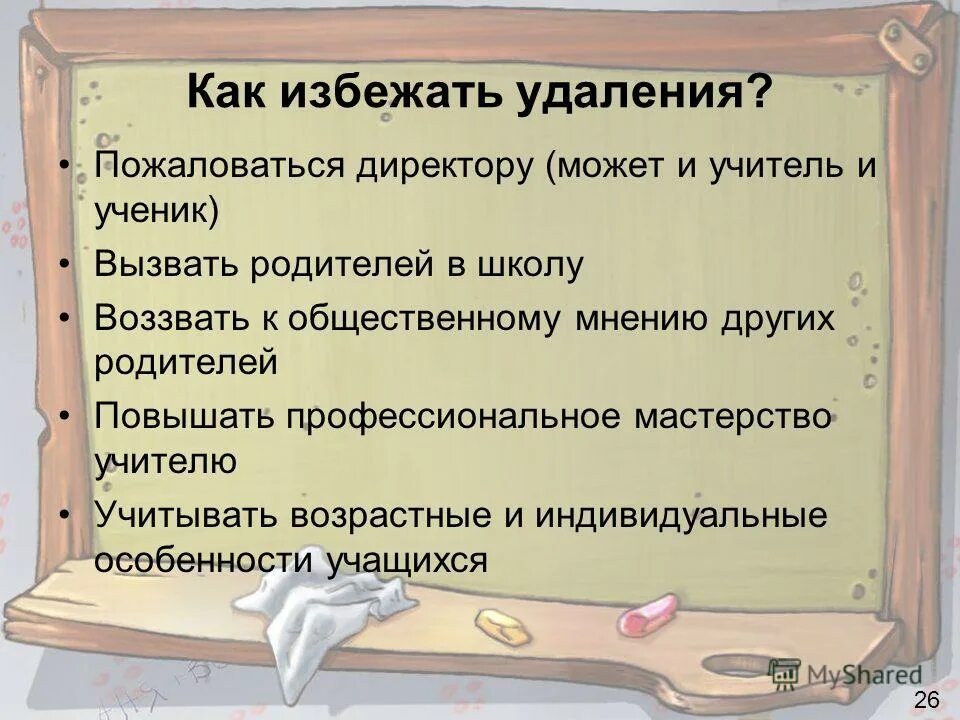 Как избежать удаления?

• Пожаловаться директору (может и учитель и ученик)
• Вызвать родителей в школу
• Воззвать к общественному мнению других родителей
• Повышать профессиональное мастерство учителю
• Учитывать возрастные и индивидуальные особенности учащихся

MyShared

26